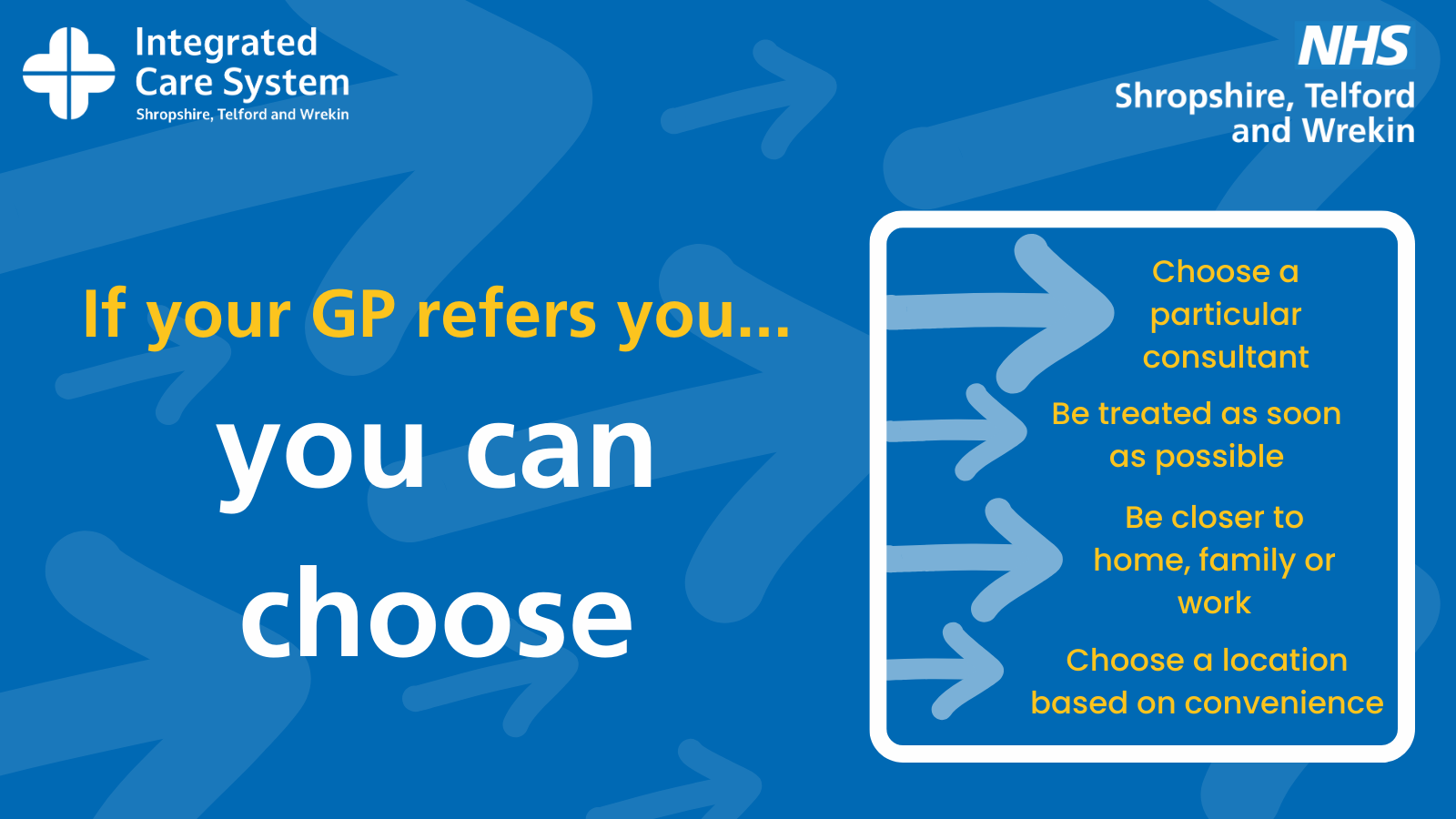 Integrated Care System
Shropshire, Telford and Wrekin

NHS
Shropshire, Telford and Wrekin

If your GP refers you...

you can choose

Choose a particular consultant

Be treated as soon as possible

Be closer to home, family or work

Choose a location based on convenience